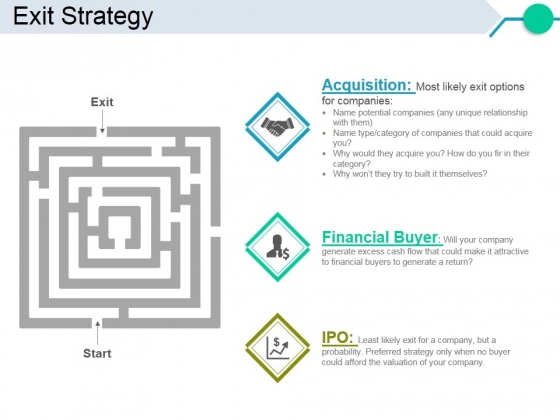 Exit Strategy

Exit

Start

Acquisition: Most likely exit options for companies:
- Name potential companies (any unique relationship with them)
- Name type/category of companies that could acquire you?
- Why would they acquire you? How do you fir in their category?
- Why won't they try to built it themselves?

Financial Buyer: Will your company generate excess cash flow that could make it attractive to financial buyers to generate a return?

IPO: Least likely exit for a company, but a probability. Preferred strategy only when no buyer could afford the valuation of your company.